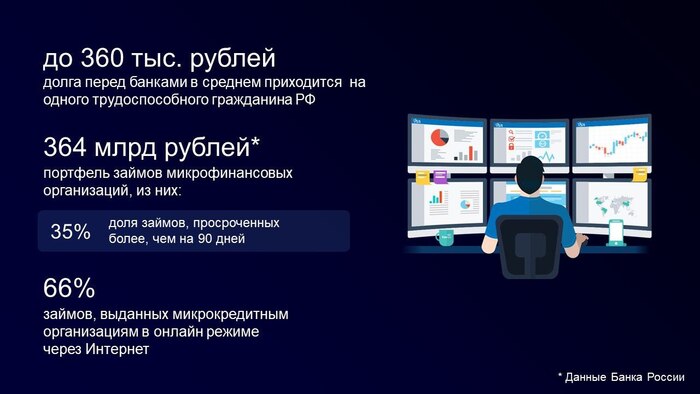 до 360 тыс. рублей
долга перед банками в среднем приходится на одного трудоспособного гражданина РФ

364 млрд рублей*
портфель займов микрофинансовых организаций, из них:

35% доля займов, просроченных более, чем на 90 дней

66%
займов, выданных микрокредитным организациям в онлайн режиме через Интернет

* Данные Банка России